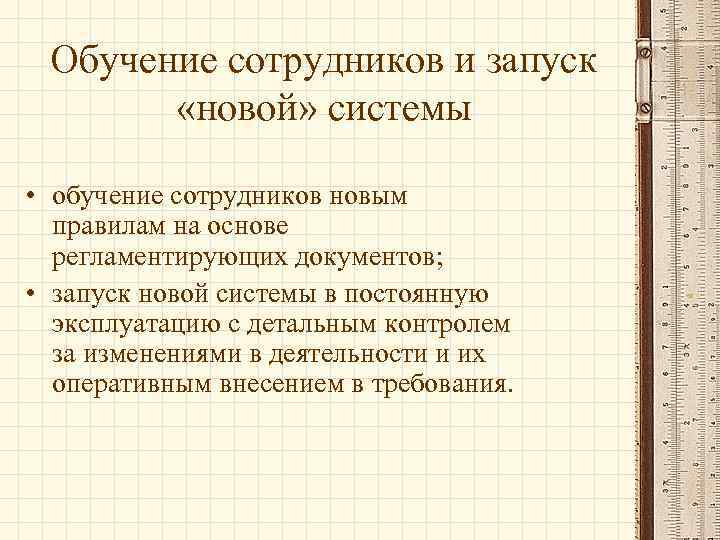 Обучение сотрудников и запуск «новой» системы

• обучение сотрудников новым правилам на основе регламентирующих документов;
• запуск новой системы в постоянную эксплуатацию с детальным контролем за изменениями в деятельности и их оперативным внесением в требования.